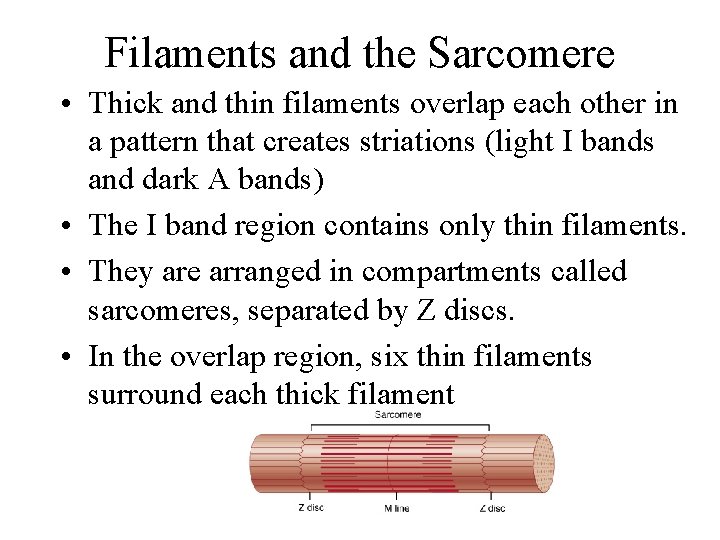 Filaments and the Sarcomere

• Thick and thin filaments overlap each other in a pattern that creates striations (light I bands and dark A bands)

• The I band region contains only thin filaments.

• They are arranged in compartments called sarcomeres, separated by Z discs.

• In the overlap region, six thin filaments surround each thick filament

Sarcomere

Z disc

M line

Z disc